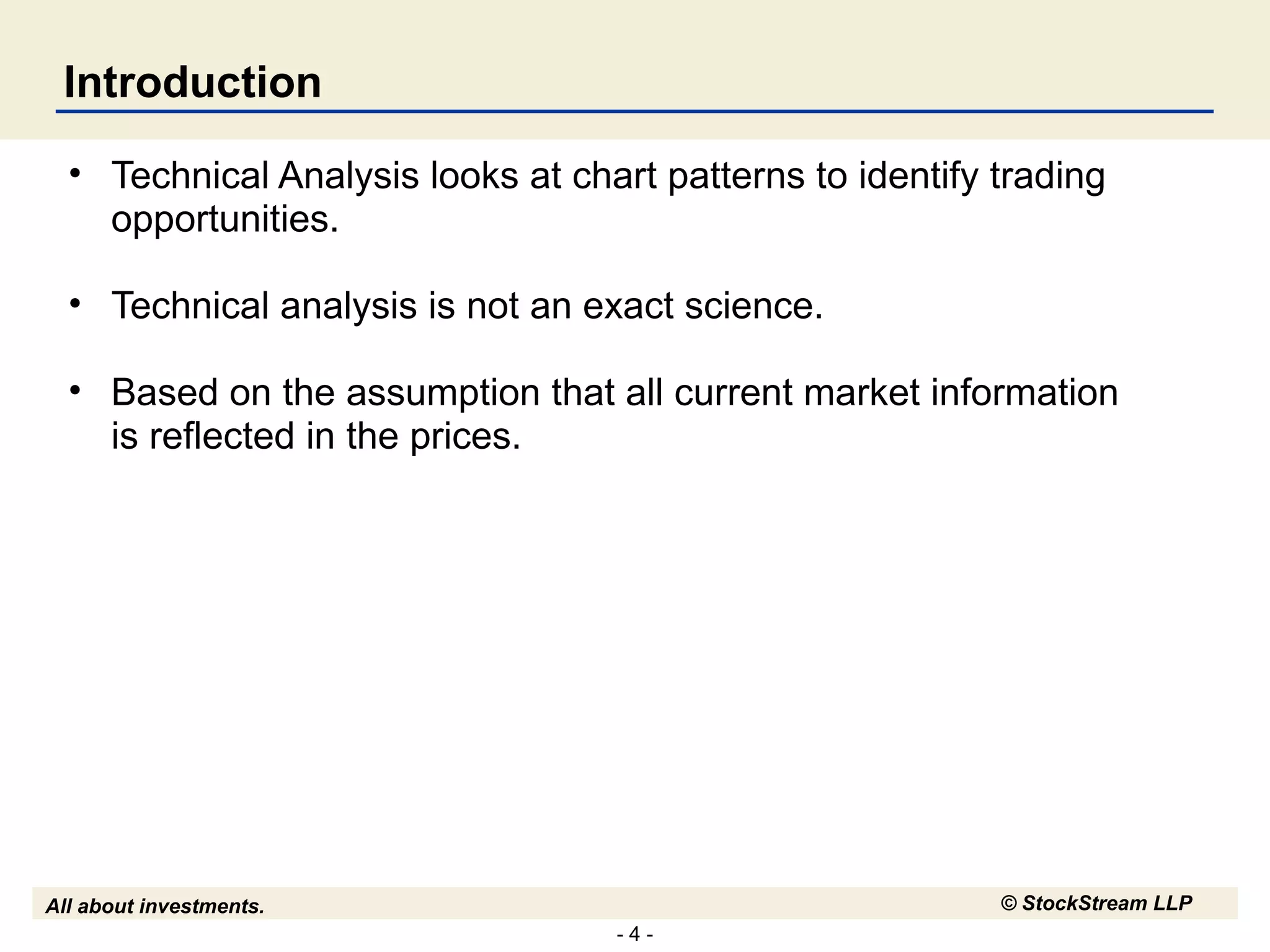 Introduction

• Technical Analysis looks at chart patterns to identify trading opportunities.

• Technical analysis is not an exact science.

• Based on the assumption that all current market information is reflected in the prices.

All about investments.

© StockStream LLP

- 4 -